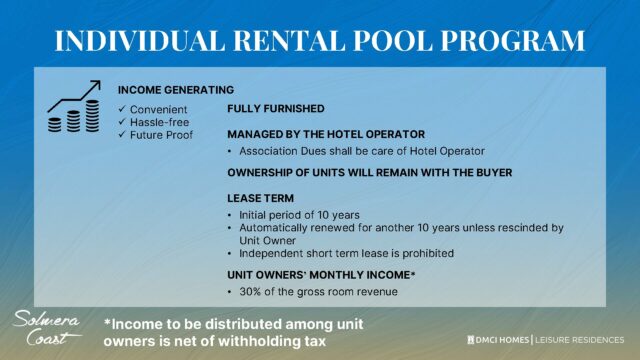 INDIVIDUAL RENTAL POOL PROGRAM

INCOME GENERATING
✓ Convenient
✓ Hassle-free
✓ Future Proof

FULLY FURNISHED

MANAGED BY THE HOTEL OPERATOR
• Association Dues shall be care of Hotel Operator

OWNERSHIP OF UNITS WILL REMAIN WITH THE BUYER

LEASE TERM
• Initial period of 10 years
• Automatically renewed for another 10 years unless rescinded by Unit Owner
• Independent short term lease is prohibited

UNIT OWNERS' MONTHLY INCOME*
• 30% of the gross room revenue

Solmera Coast

*Income to be distributed among unit owners is net of withholding tax

DMCI HOMES | LEISURE RESIDENCES